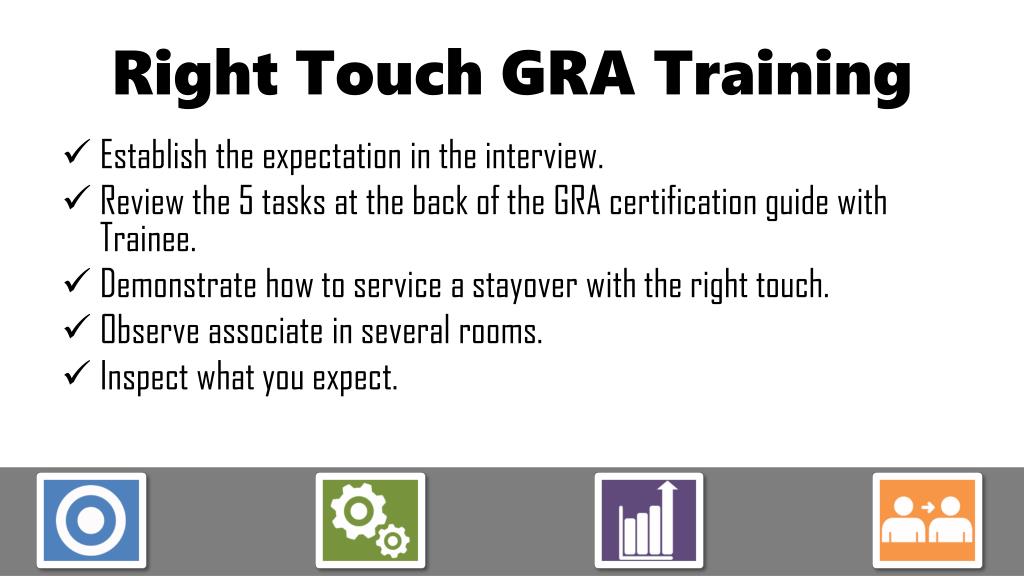 Right Touch GRA Training

✓ Establish the expectation in the interview.
✓ Review the 5 tasks at the back of the GRA certification guide with Trainee.
✓ Demonstrate how to service a stayover with the right touch.
✓ Observe associate in several rooms.
✓ Inspect what you expect.